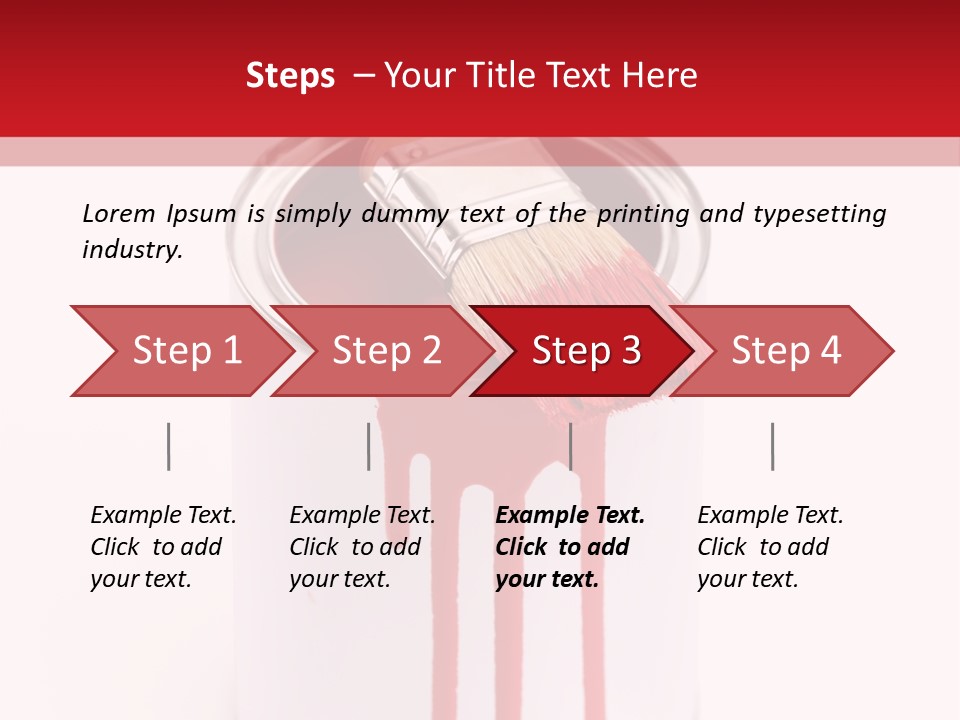 Steps – Your Title Text Here

Lorem Ipsum is simply dummy text of the printing and typesetting industry.

Step 1

Step 2

Step 3

Step 4

Example Text. Click to add your text.

Example Text. Click to add your text.

Example Text. Click to add your text.

Example Text. Click to add your text.